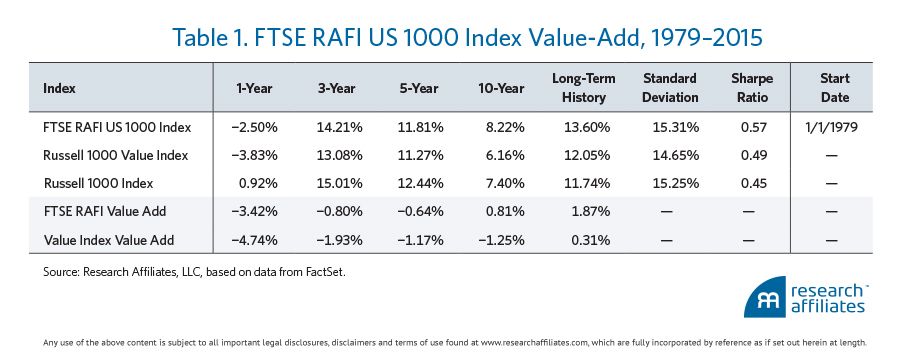 Table 1. FTSE RAFI US 1000 Index Value-Add, 1979–2015

| Index | 1-Year | 3-Year | 5-Year | 10-Year | Long-Term History | Standard Deviation | Sharpe Ratio | Start Date |
|---|---|---|---|---|---|---|---|---|
| FTSE RAFI US 1000 Index | −2.50% | 14.21% | 11.81% | 8.22% | 13.60% | 15.31% | 0.57 | 1/1/1979 |
| Russell 1000 Value Index | −3.83% | 13.08% | 11.27% | 6.16% | 12.05% | 14.65% | 0.49 | — |
| Russell 1000 Index | 0.92% | 15.01% | 12.44% | 7.40% | 11.74% | 15.25% | 0.45 | — |
| FTSE RAFI Value Add | −3.42% | −0.80% | −0.64% | 0.81% | 1.87% | — | — | — |
| Value Index Value Add | −4.74% | −1.93% | −1.17% | −1.25% | 0.31% | — | — | — |

Source: Research Affiliates, LLC, based on data from FactSet.

research affiliates

Any use of the above content is subject to all important legal disclosures, disclaimers and terms of use found at www.researchaffiliates.com, which are fully incorporated by reference as if set out herein at length.